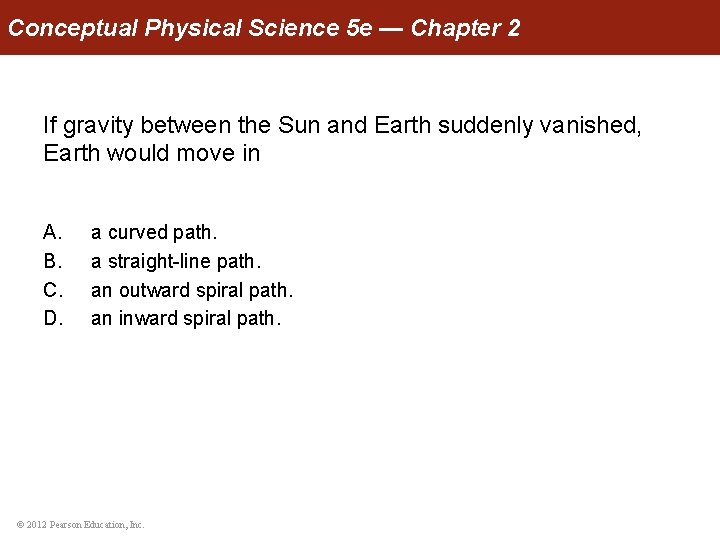 Conceptual Physical Science 5e — Chapter 2

If gravity between the Sun and Earth suddenly vanished, Earth would move in

A. a curved path.
B. a straight-line path.
C. an outward spiral path.
D. an inward spiral path.

© 2012 Pearson Education, Inc.